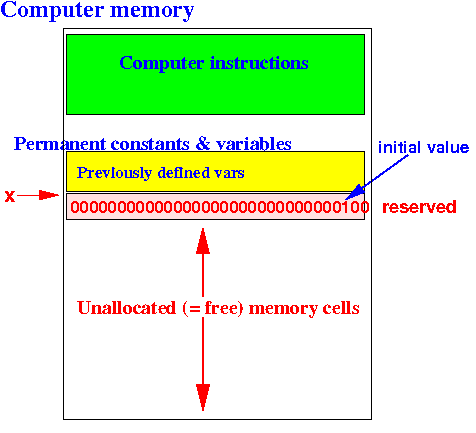 Computer memory

Computer instructions

Permanent constants & variables

initial value

Previously defined vars

x

00000000000000000000000000000100 reserved

Unallocated (= free) memory cells